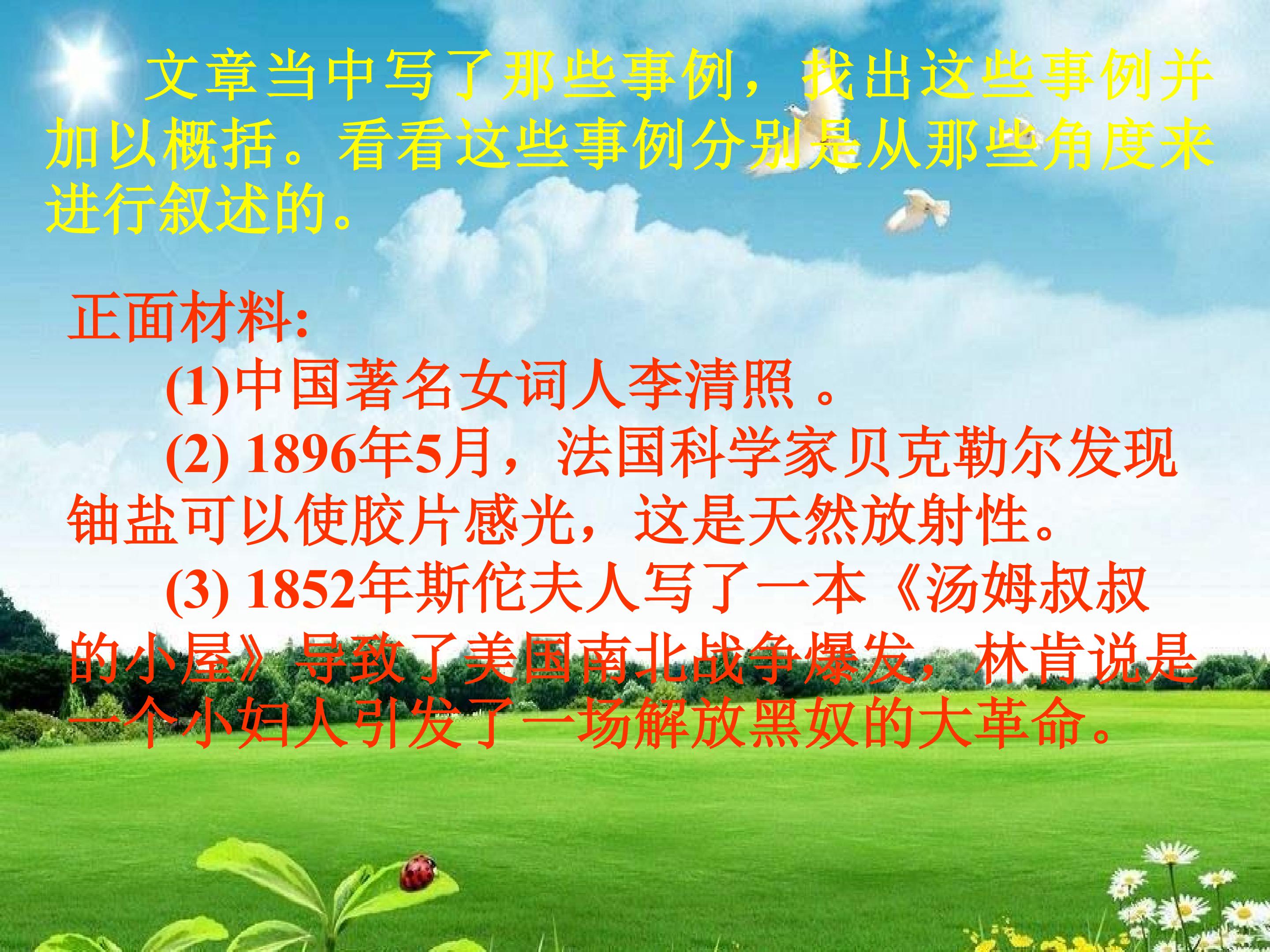 文章当中写了那些事例，找出这些事例并加以概括。看看这些事例分别是从那些角度来进行叙述的。

正面材料:

(1)中国著名女词人李清照 。

(2) 1896年5月，法国科学家贝克勒尔发现铀盐可以使胶片感光，这是天然放射性。

(3) 1852年斯佗夫人写了一本《汤姆叔叔的小屋》导致了美国南北战争爆发，林肯说是一个小妇人引发了一场解放黑奴的大革命。